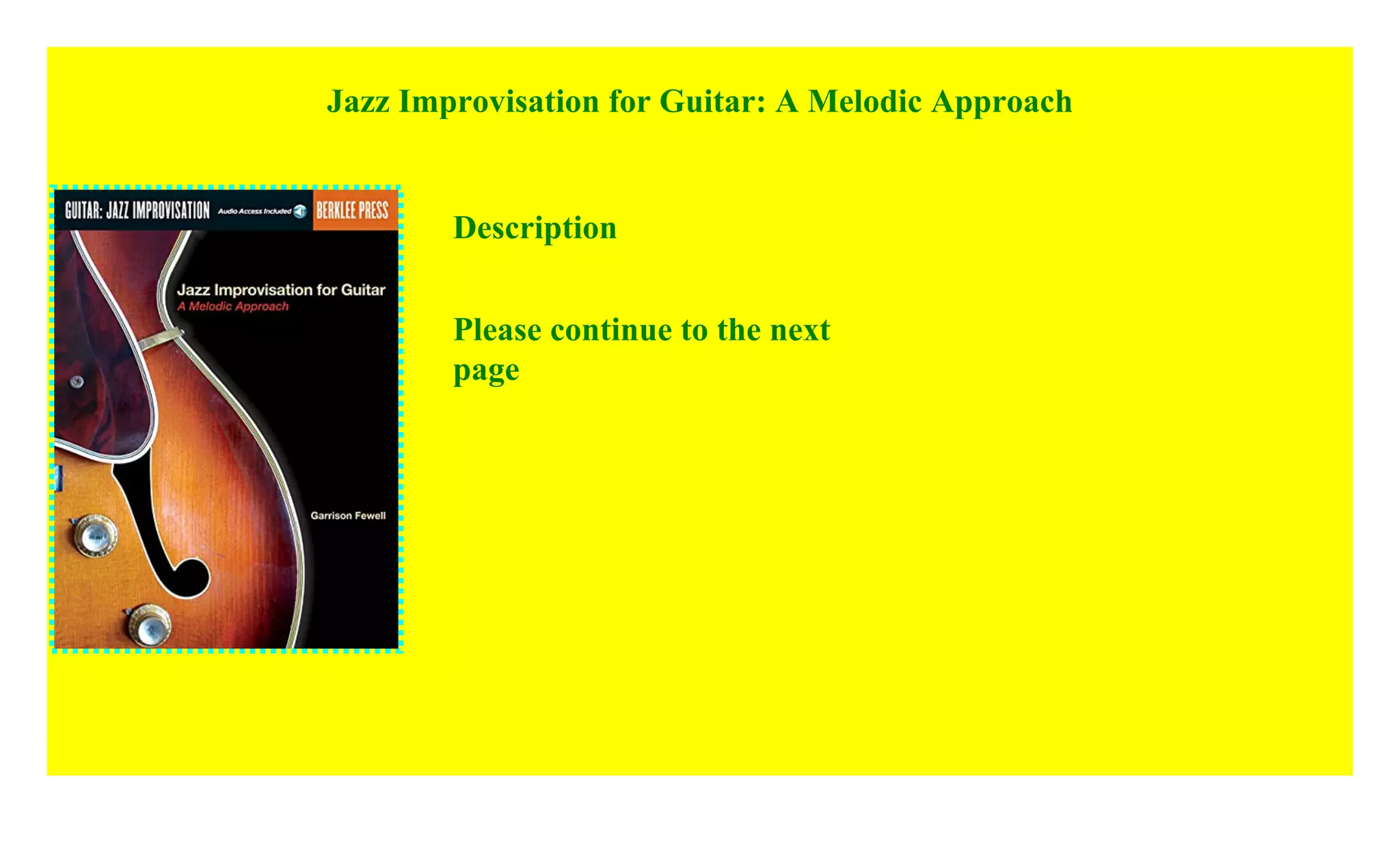 Jazz Improvisation for Guitar: A Melodic Approach

GUITAR: JAZZ IMPROVISATION Audio Access Included BERKLEE PRESS

Jazz Improvisation for Guitar
A Melodic Approach

Garrison Fewell

Description

Please continue to the next page